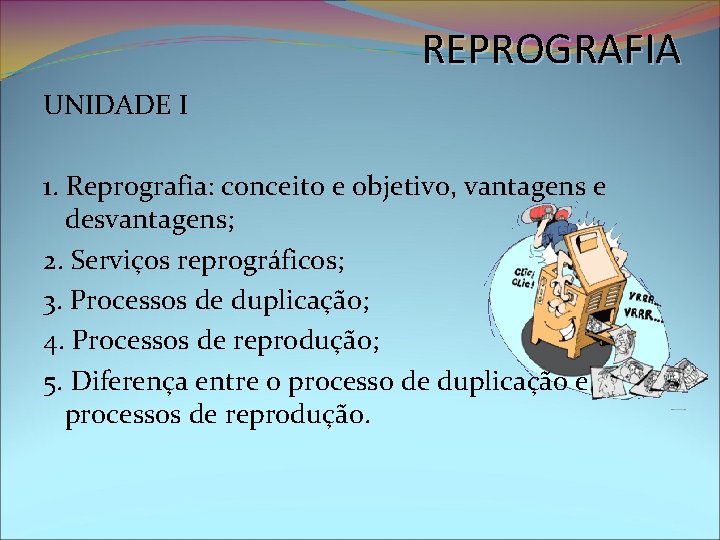 REPROGRAFIA

UNIDADE I

1. Reprografia: conceito e objetivo, vantagens e desvantagens;

2. Serviços reprográficos;

3. Processos de duplicação;

4. Processos de reprodução;

5. Diferença entre o processo de duplicação e processos de reprodução.

Clic! Clic!

VRRR... VRRR...